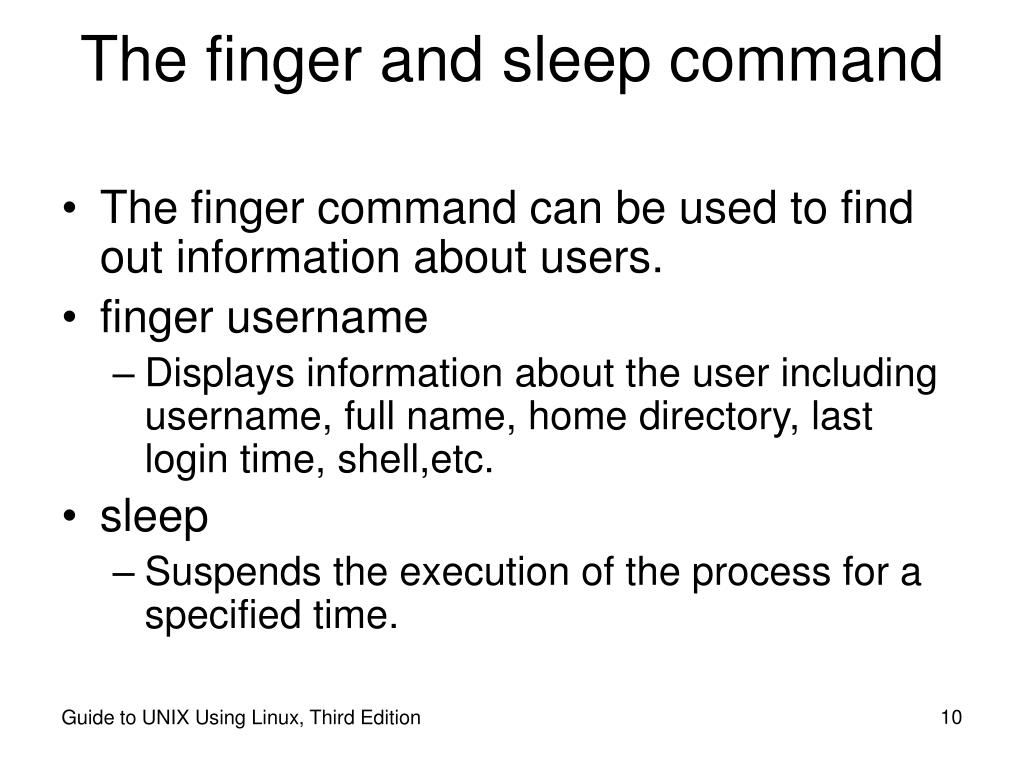 The finger and sleep command

• The finger command can be used to find out information about users.
• finger username
– Displays information about the user including username, full name, home directory, last login time, shell,etc.
• sleep
– Suspends the execution of the process for a specified time.

Guide to UNIX Using Linux, Third Edition

10